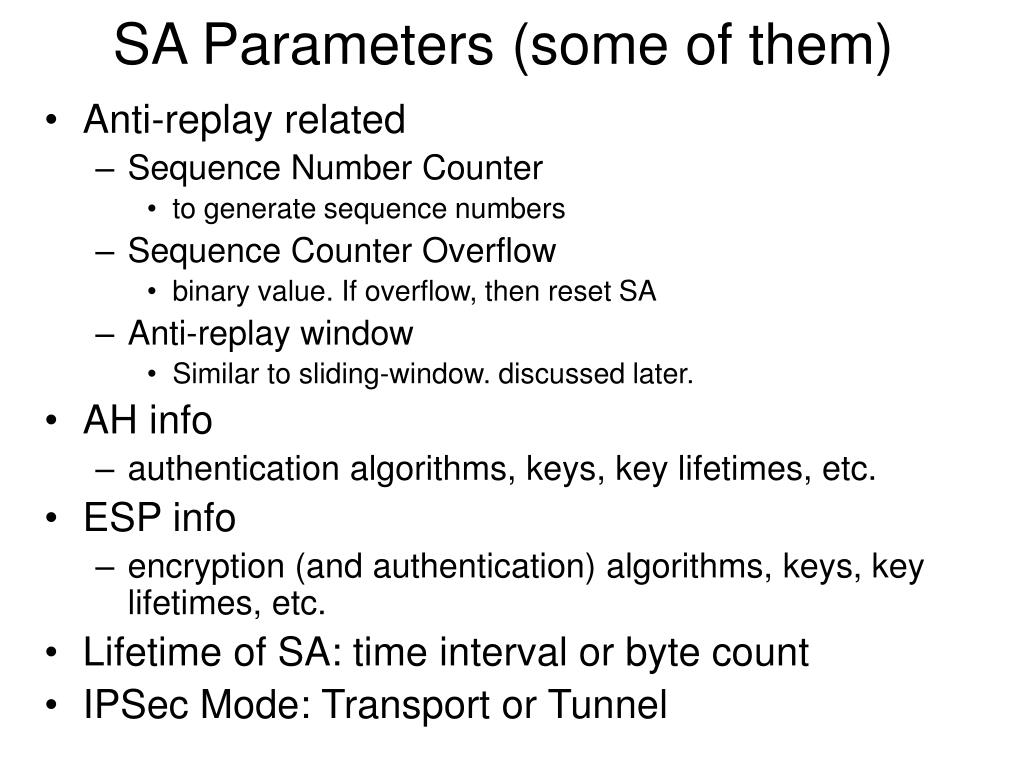 SA Parameters (some of them)

• Anti-replay related
– Sequence Number Counter
• to generate sequence numbers
– Sequence Counter Overflow
• binary value. If overflow, then reset SA
– Anti-replay window
• Similar to sliding-window. discussed later.
• AH info
– authentication algorithms, keys, key lifetimes, etc.
• ESP info
– encryption (and authentication) algorithms, keys, key lifetimes, etc.
• Lifetime of SA: time interval or byte count
• IPSec Mode: Transport or Tunnel